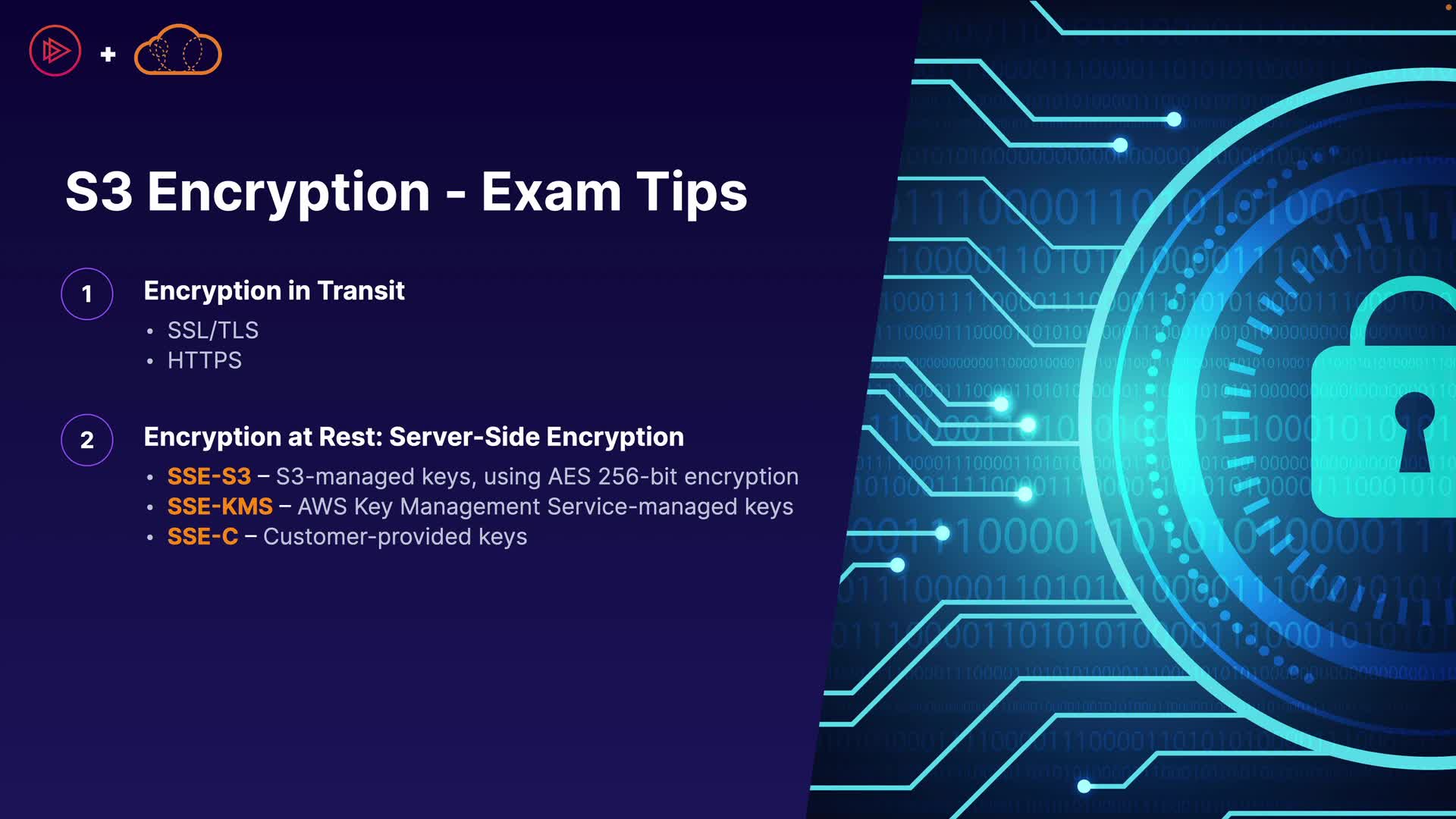 +

S3 Encryption - Exam Tips

1

Encryption in Transit

• SSL/TLS
• HTTPS

2

Encryption at Rest: Server-Side Encryption

• SSE-S3 – S3-managed keys, using AES 256-bit encryption
• SSE-KMS – AWS Key Management Service-managed keys
• SSE-C – Customer-provided keys